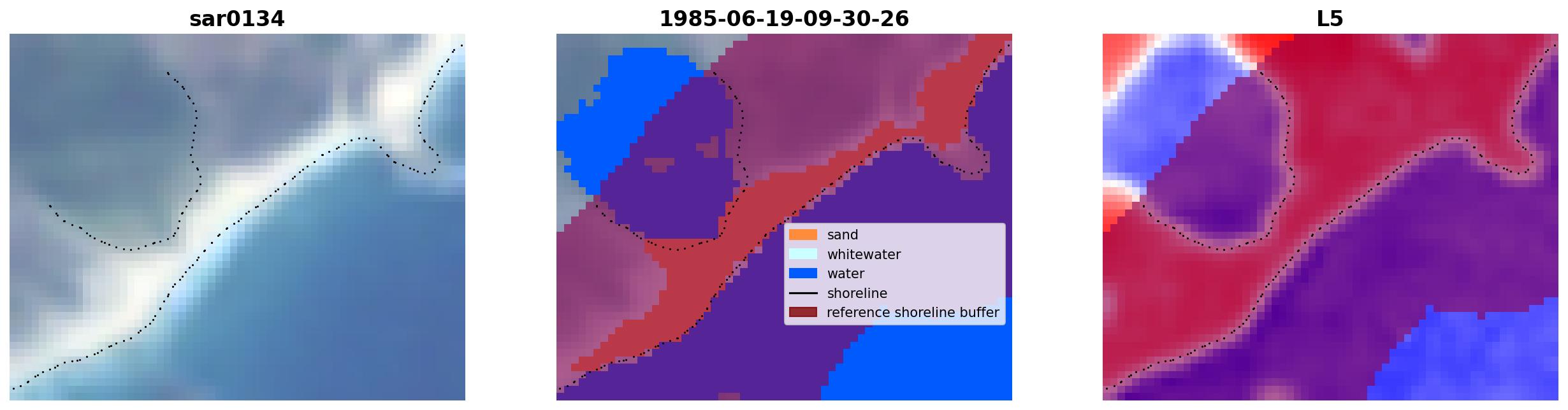 sar0134

1985-06-19-09-30-26

sand
whitewater
water
shoreline
reference shoreline buffer

L5